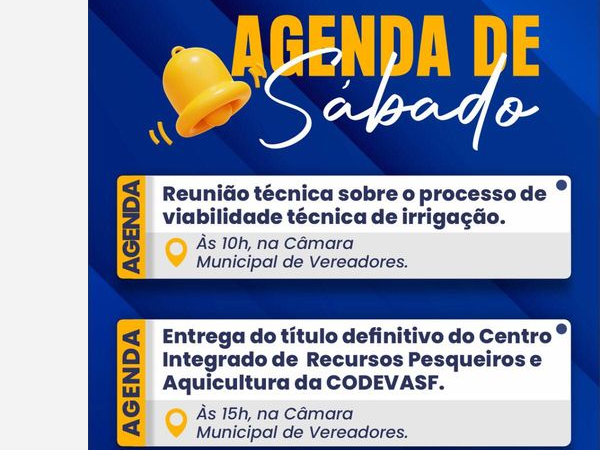 AGENDA DE Sábado

AGENDA

Reunião técnica sobre o processo de viabilidade técnica de irrigação.

Às 10h, na Câmara Municipal de Vereadores.

AGENDA

Entrega do título definitivo do Centro Integrado de Recursos Pesqueiros e Aquicultura da CODEVASF.

Às 15h, na Câmara Municipal de Vereadores.